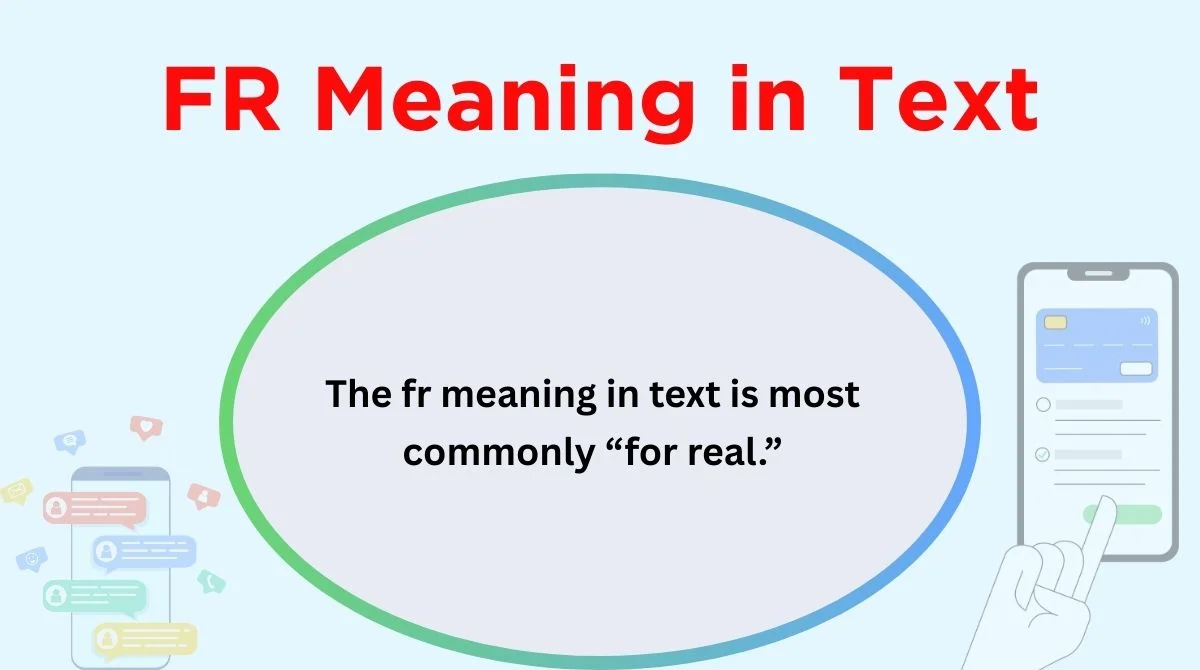 FR Meaning in Text

The fr meaning in text is most commonly “for real.”